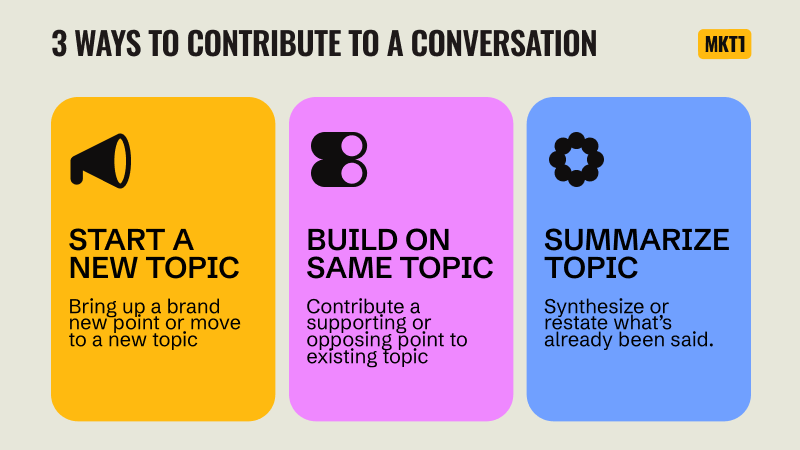 3 WAYS TO CONTRIBUTE TO A CONVERSATION

MKT1

START A NEW TOPIC

Bring up a brand new point or move to a new topic

BUILD ON SAME TOPIC

Contribute a supporting or opposing point to existing topic

SUMMARIZE TOPIC

Synthesize or restate what's already been said.